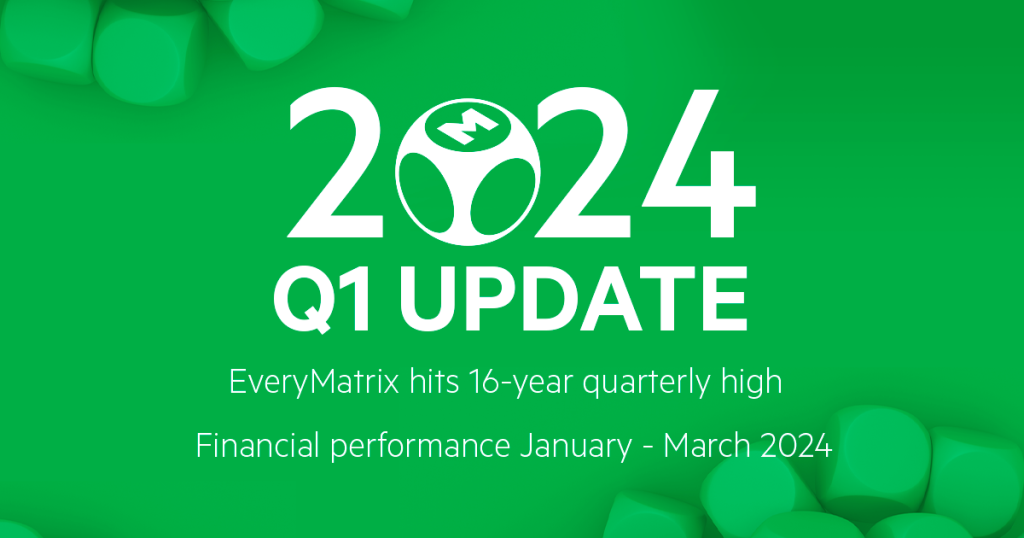 2024
Q1 UPDATE

EveryMatrix hits 16-year quarterly high

Financial performance January - March 2024